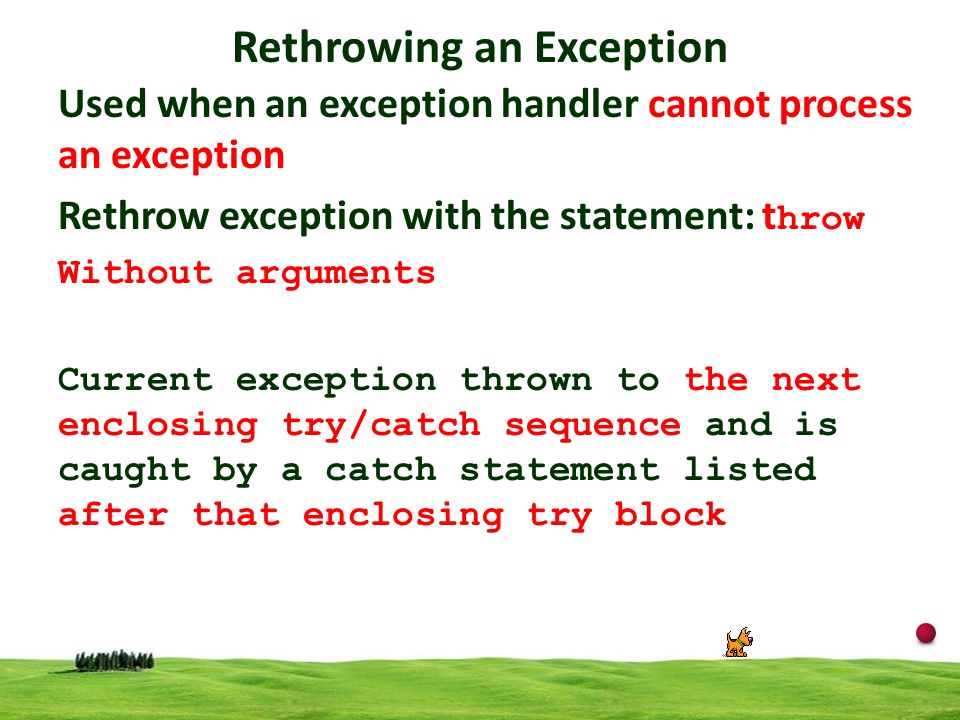 Rethrowing an Exception

Used when an exception handler cannot process an exception

Rethrow exception with the statement: throw

Without arguments

Current exception thrown to the next enclosing try/catch sequence and is caught by a catch statement listed after that enclosing try block